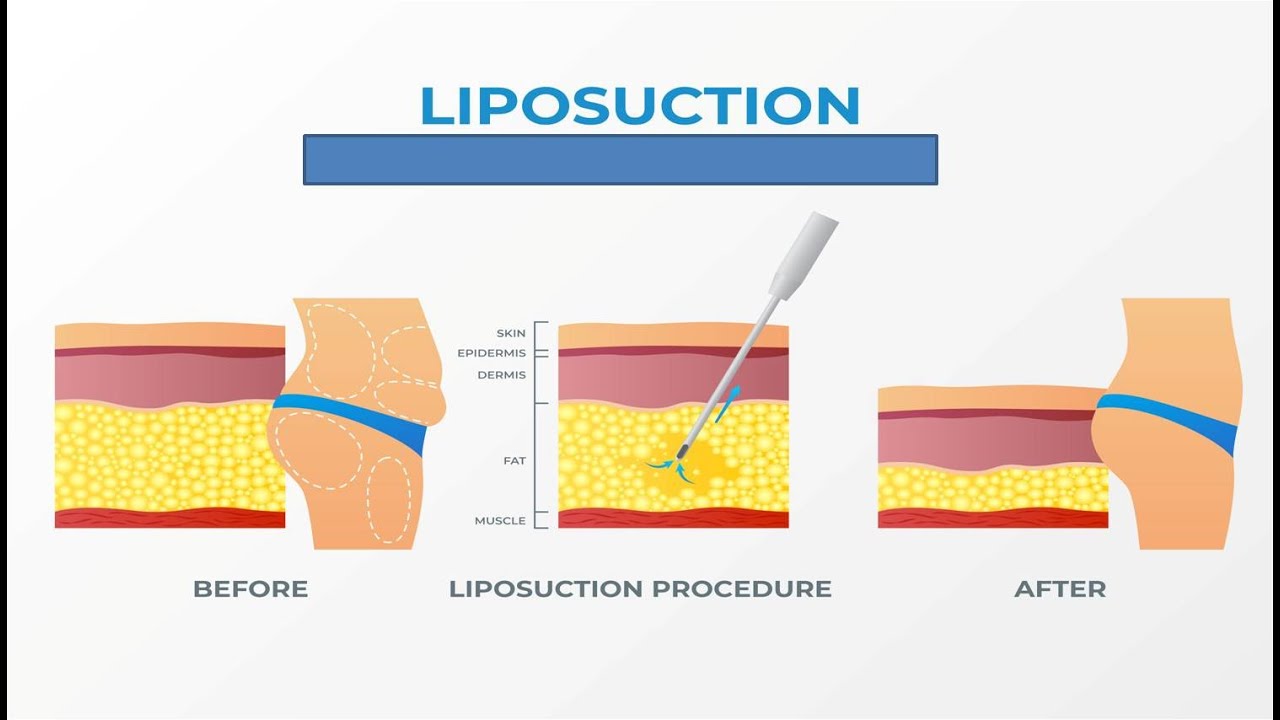 LIPOSUCTION

SKIN
EPIDERMIS
DERMIS
FAT
MUSCLE

BEFORE

LIPOSUCTION PROCEDURE

AFTER